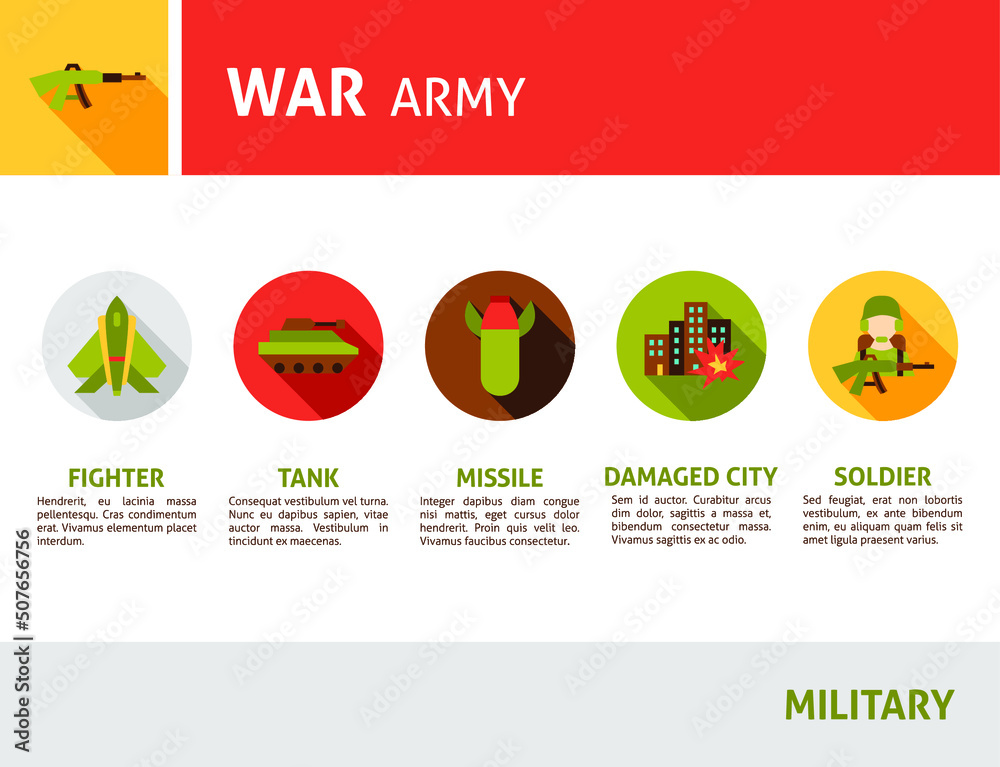 WAR ARMY

FIGHTER
Hendrerit, eu lacinia massa pellentesqu. Cras condimentum erat. Vivamus elementum placet interdum.

TANK
Consequat vestibulum vel turna. Nunc eu dapibus sapien, vitae auctor massa. Vestibulum in tincidunt ex maecenas.

MISSILE
Integer dapibus diam congue nisi mattis, eget cursus dolor hendrerit. Proin quis velit leo. Vivamus faucibus consectetur.

DAMAGED CITY
Sem id auctor. Curabitur arcus dim dolor, sagittis a massa et, bibendum consectetur massa. Vivamus sagittis ex ac odio.

SOLDIER
Sed feugiat, erat non lobortis vestibulum, ex ante bibendum enim, eu aliquam quam felis sit amet ligula praesent varius.

MILITARY

Adobe Stock | #507656756